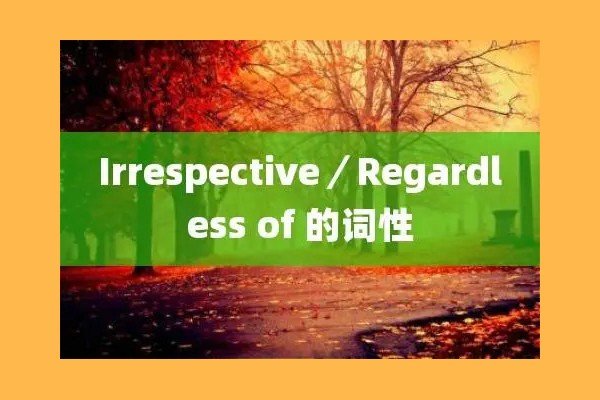 Irrespective / Regardless of 的词性